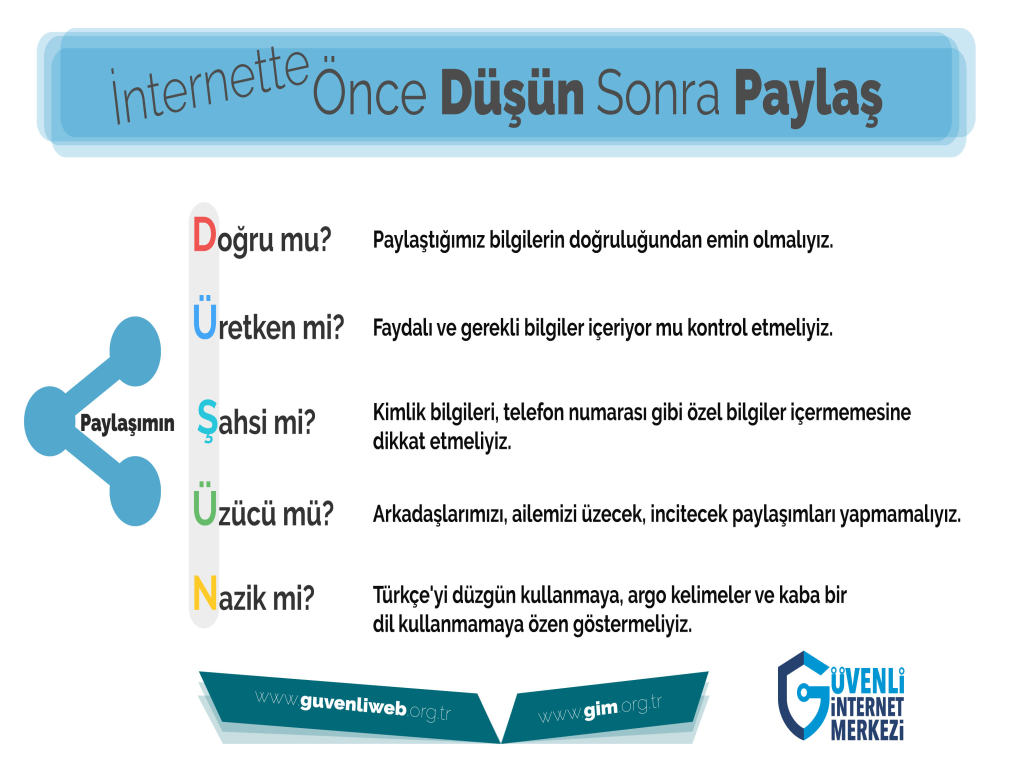 İnternette Önce Düşün Sonra Paylaş

Paylaşımın

Doğru mu? Paylaştığımız bilgilerin doğruluğundan emin olmalıyız.

Üretken mi? Faydalı ve gerekli bilgiler içeriyor mu kontrol etmeliyiz.

Şahsi mi? Kimlik bilgileri, telefon numarası gibi özel bilgiler içermemesine dikkat etmeliyiz.

Üzücü mü? Arkadaşlarımızı, ailemizi üzecek, incitecek paylaşımları yapmamalıyız.

Nazik mi? Türkçe'yi düzgün kullanmaya, argo kelimeler ve kaba bir dil kullanmamaya özen göstermeliyiz.

www.guvenliweb.org.tr

www.gim.org.tr

GÜVENLİ İNTERNET MERKEZİ